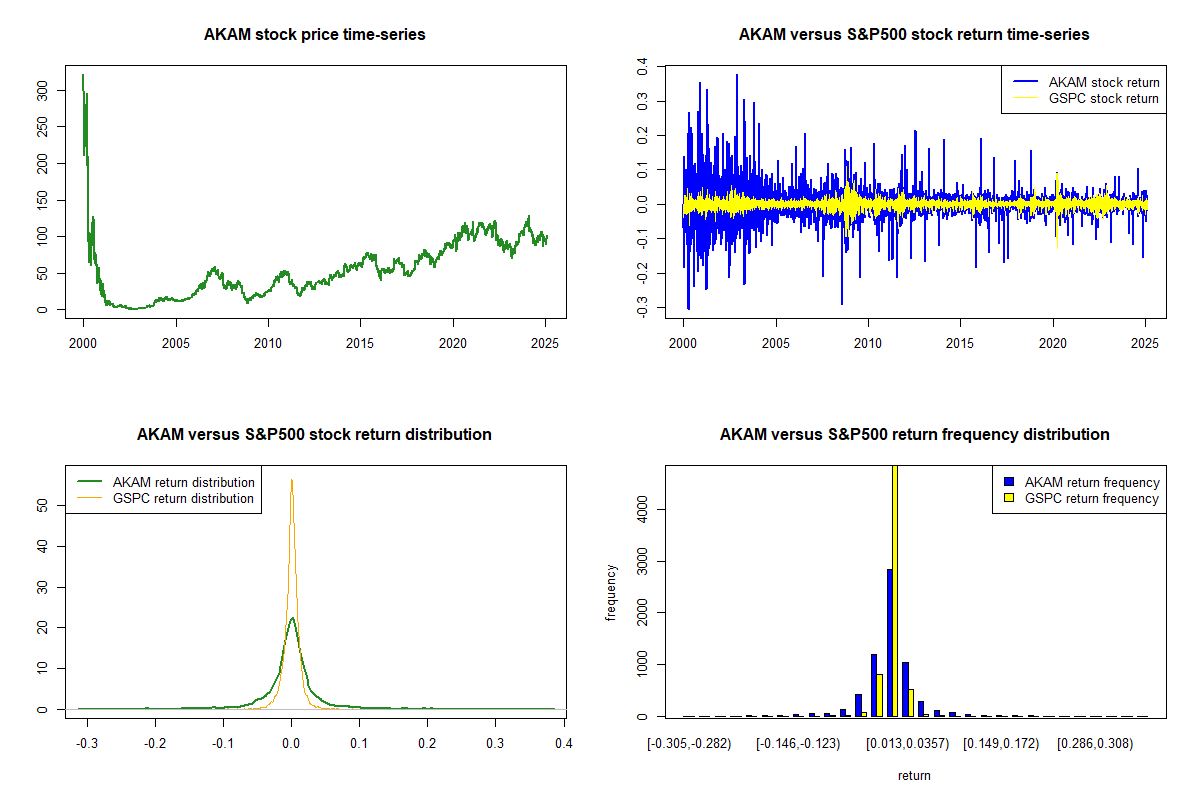 AKAM stock price time-series

300
250
200
150
100
50
0

2000 2005 2010 2015 2020 2025

AKAM versus S&P500 stock return time-series

AKAM stock return
GSPC stock return

0.4
0.3
0.2
0.1
0.0
-0.1
-0.2
-0.3

2000 2005 2010 2015 2020 2025

AKAM versus S&P500 stock return distribution

AKAM return distribution
GSPC return distribution

50
40
30
20
10
0

-0.3 -0.2 -0.1 0.0 0.1 0.2 0.3 0.4

AKAM versus S&P500 return frequency distribution

AKAM return frequency
GSPC return frequency

frequency

4000
3000
2000
1000
0

[-0.305,-0.282) [-0.146,-0.123) [0.013,0.0357) [0.149,0.172) [0.286,0.308)

return